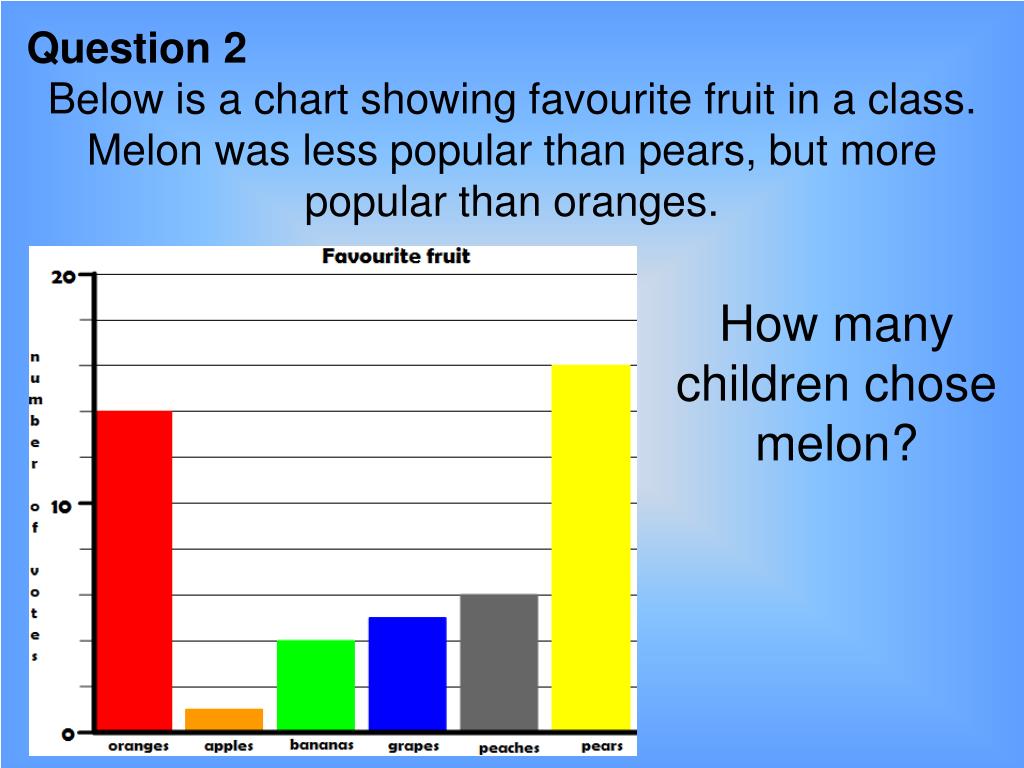 Question 2
Below is a chart showing favourite fruit in a class. Melon was less popular than pears, but more popular than oranges.

Favourite fruit

20
10
0

number of votes

oranges
apples
bananas
grapes
peaches
pears

How many children chose melon?